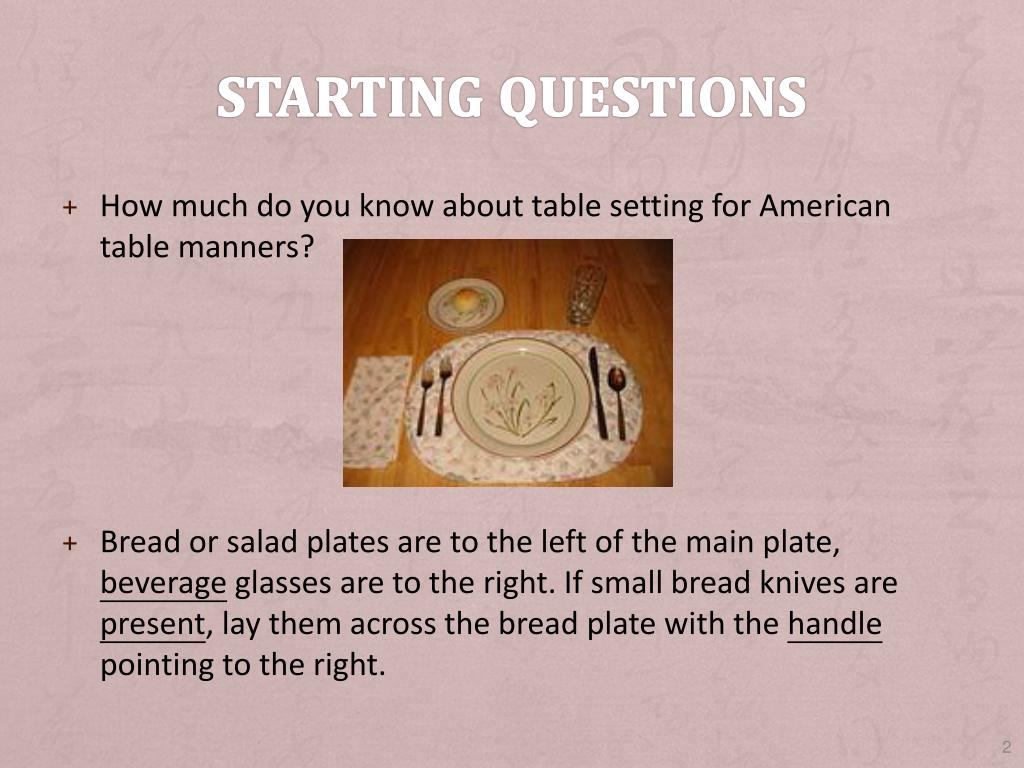 STARTING QUESTIONS

+ How much do you know about table setting for American table manners?

+ Bread or salad plates are to the left of the main plate, beverage glasses are to the right. If small bread knives are present, lay them across the bread plate with the handle pointing to the right.

2